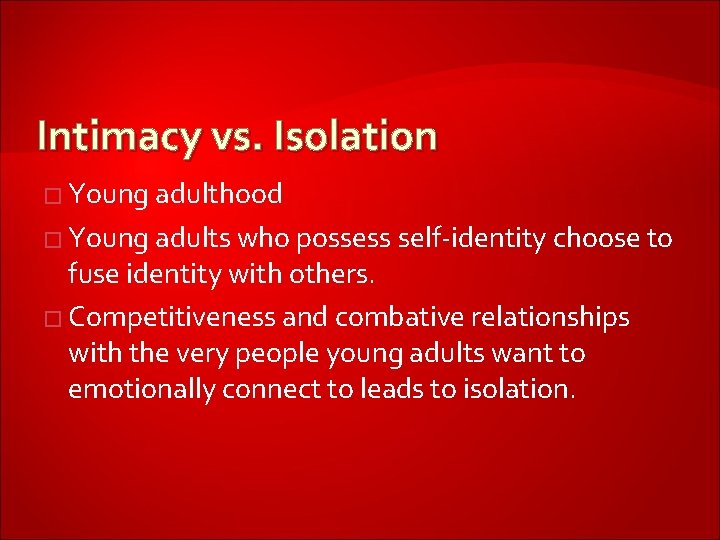 Intimacy vs. Isolation

□ Young adulthood

□ Young adults who possess self-identity choose to fuse identity with others.

□ Competitiveness and combative relationships with the very people young adults want to emotionally connect to leads to isolation.